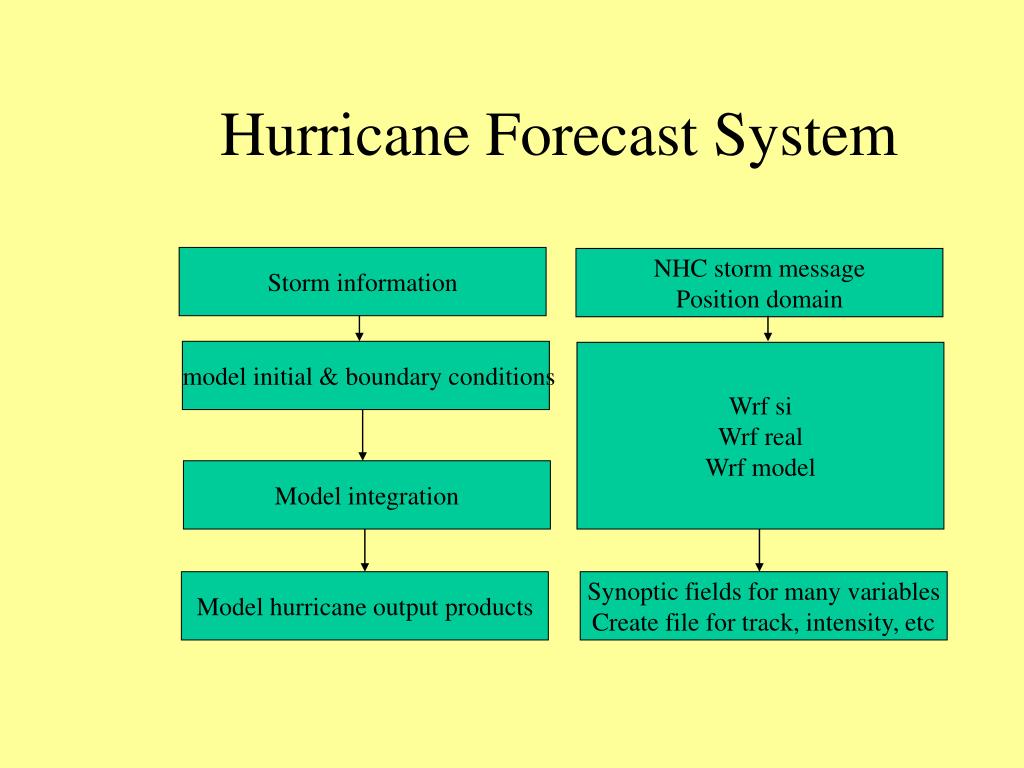 Hurricane Forecast System

Storm information

model initial & boundary conditions

Model integration

Model hurricane output products

NHC storm message
Position domain

Wrf si
Wrf real
Wrf model

Synoptic fields for many variables
Create file for track, intensity, etc